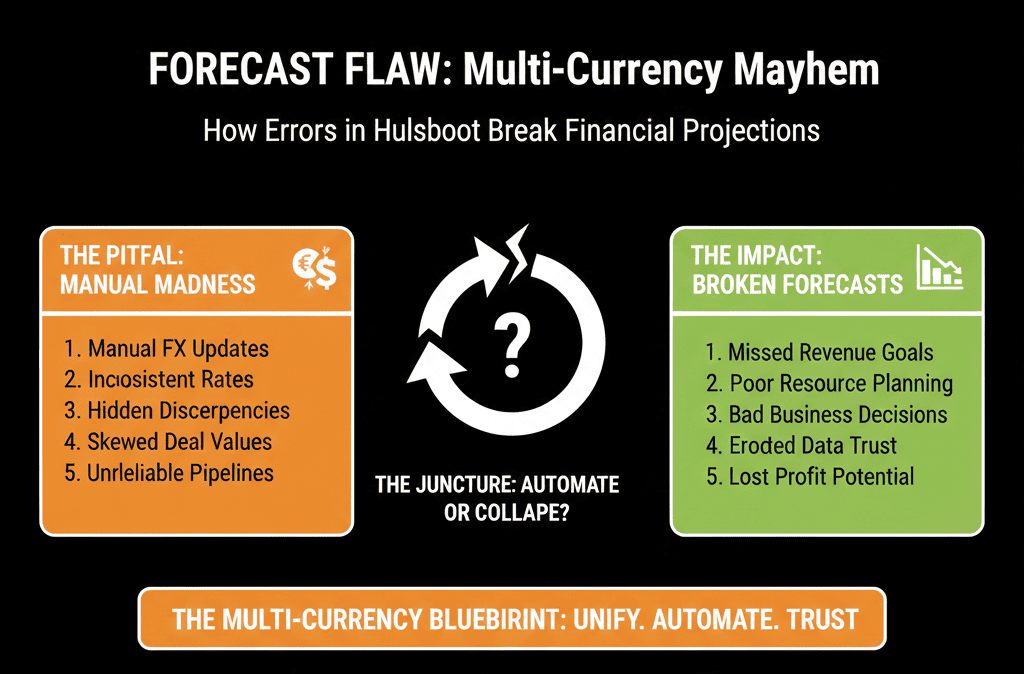 FORECAST FLAW: Multi-Currency Mayhem

How Errors in Hulsboot Break Financial Projections

THE PITFAL: MANUAL MADNESS

1. Manual FX Updates
2. Inciosistent Rates
3. Hidden Discerpencies
4. Skewed Deal Values
5. Unrleliable Pipelines

?

THE JUNCTURE: AUTOMATE OR COLLAPE?

THE IMPACT: BROKEN FORECASTS

1. Missed Revenue Goals
2. Poor Resource Planning
3. Bad Business Decisions
4. Eroded Data Trust
5. Lost Profit Potential

THE MULTI-CURRENCY BLUEBIRINT: UNIFY. AUTOMATE. TRUST